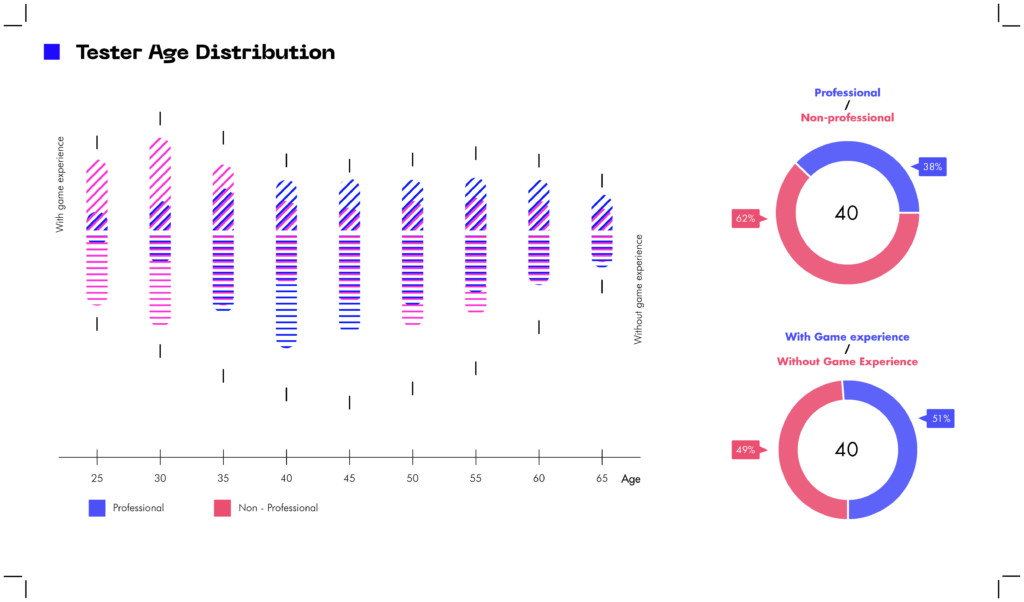 Tester Age Distribution

With game experience

Without game experience

25 30 35 40 45 50 55 60 65 Age

Professional Non - Professional

Professional
/
Non-professional

38%

62%

40

With Game experience
/
Without Game Experience

51%

49%

40